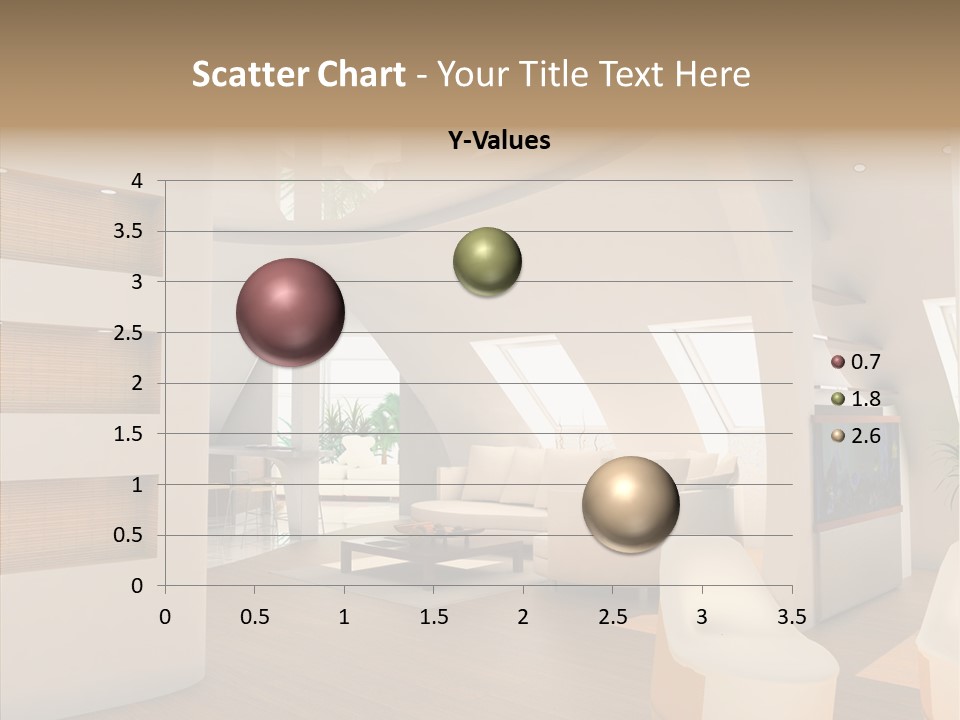 Scatter Chart - Your Title Text Here

Y-Values

4
3.5
3
2.5
2
1.5
1
0.5
0

0 0.5 1 1.5 2 2.5 3 3.5

0.7
1.8
2.6